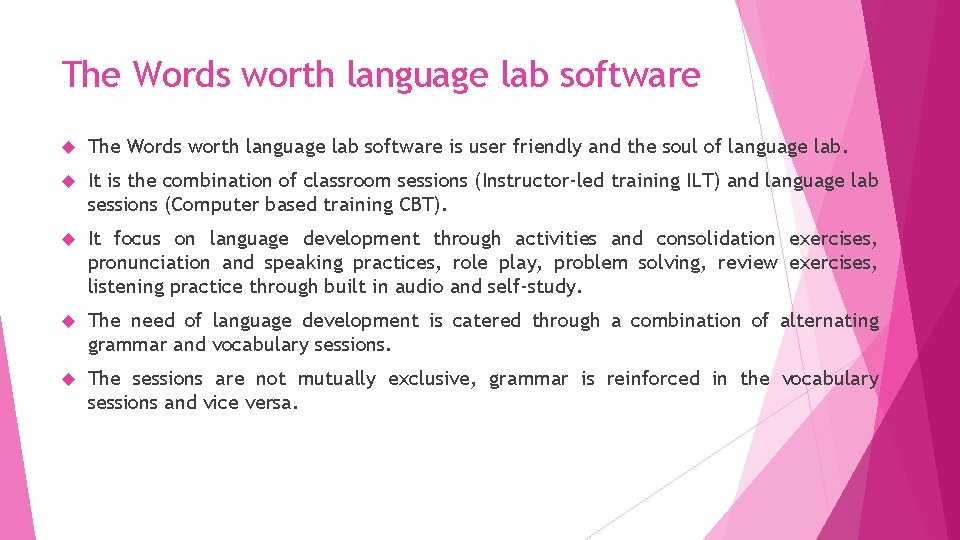 The Words worth language lab software

The Words worth language lab software is user friendly and the soul of language lab.

It is the combination of classroom sessions (Instructor-led training ILT) and language lab sessions (Computer based training CBT).

It focus on language development through activities and consolidation exercises, pronunciation and speaking practices, role play, problem solving, review exercises, listening practice through built in audio and self-study.

The need of language development is catered through a combination of alternating grammar and vocabulary sessions.

The sessions are not mutually exclusive, grammar is reinforced in the vocabulary sessions and vice versa.